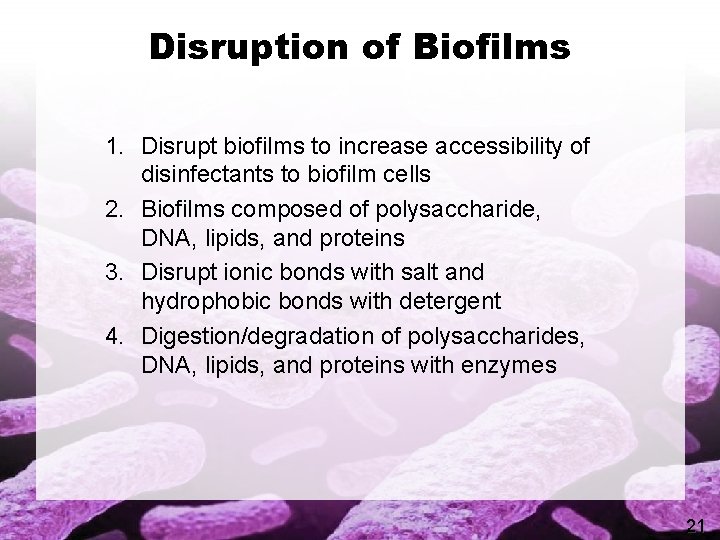 Disruption of Biofilms

1. Disrupt biofilms to increase accessibility of disinfectants to biofilm cells
2. Biofilms composed of polysaccharide, DNA, lipids, and proteins
3. Disrupt ionic bonds with salt and hydrophobic bonds with detergent
4. Digestion/degradation of polysaccharides, DNA, lipids, and proteins with enzymes

21